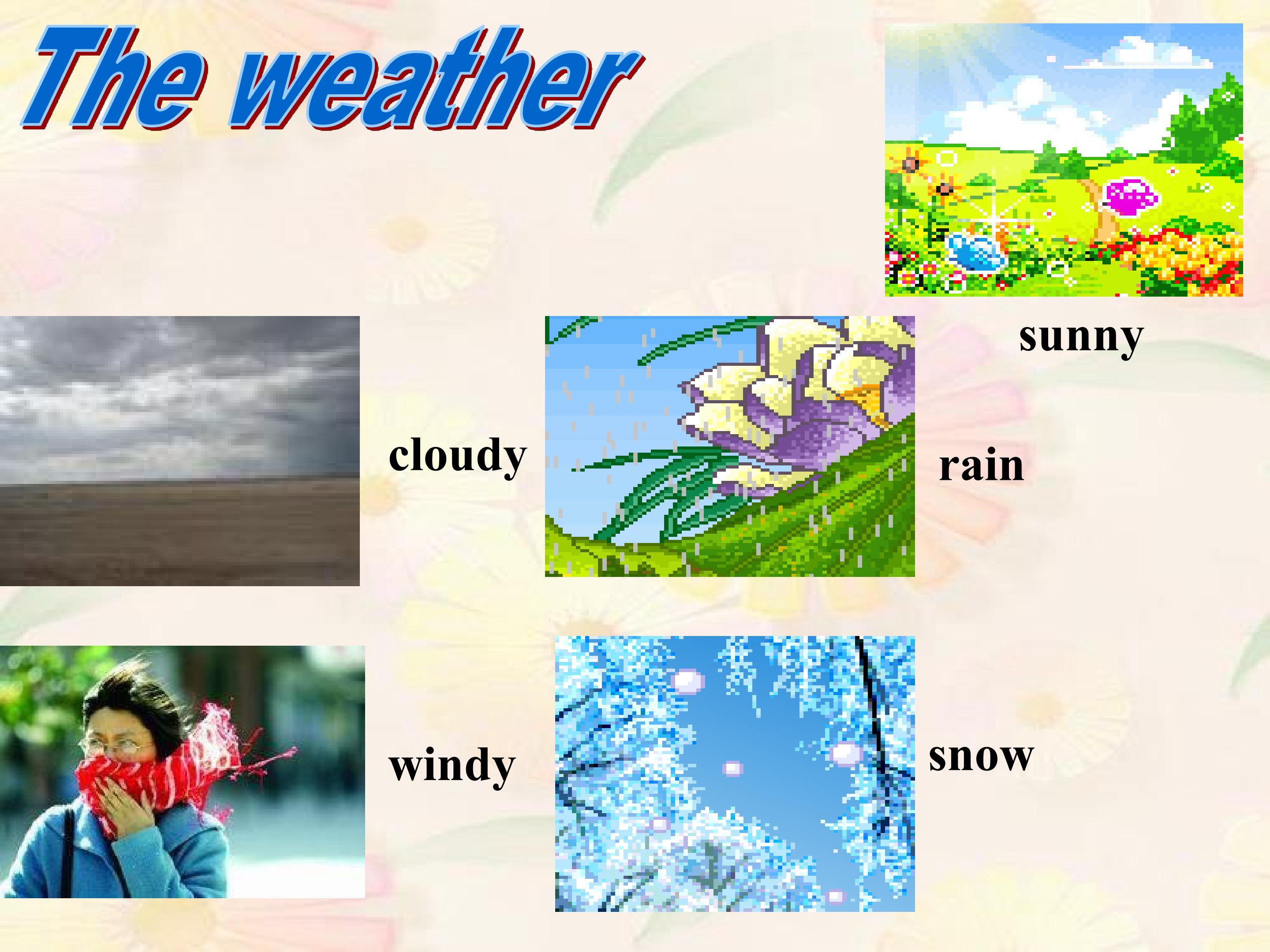 The weather

sunny

cloudy

rain

windy

snow